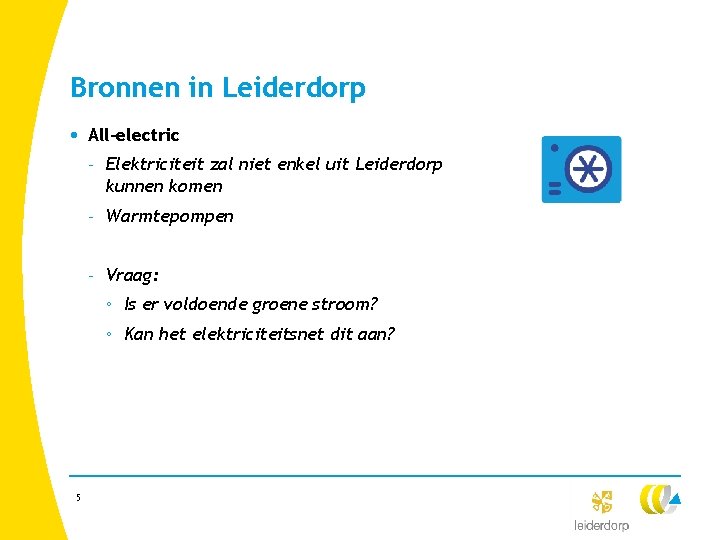 Bronnen in Leiderdorp

• All-electric
- Elektriciteit zal niet enkel uit Leiderdorp kunnen komen
- Warmtepompen
- Vraag:
◦ Is er voldoende groene stroom?
◦ Kan het elektriciteitsnet dit aan?

5

leiderdorp